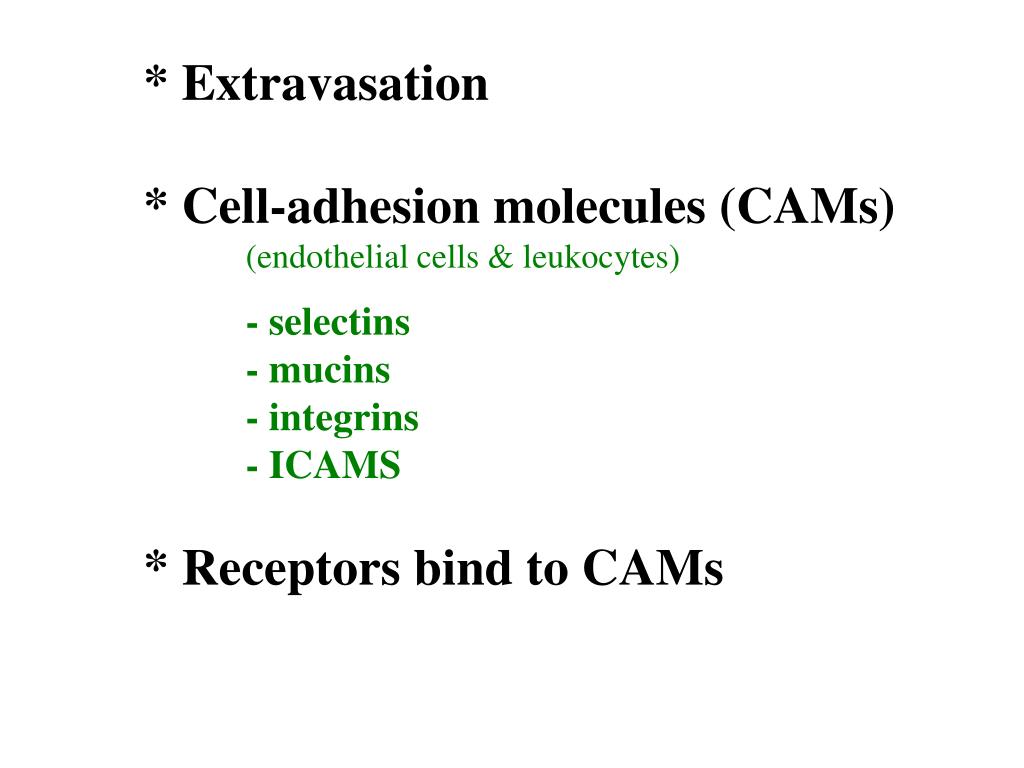 * Extravasation

* Cell-adhesion molecules (CAMs)
(endothelial cells & leukocytes)

- selectins
- mucins
- integrins
- ICAMS

* Receptors bind to CAMs